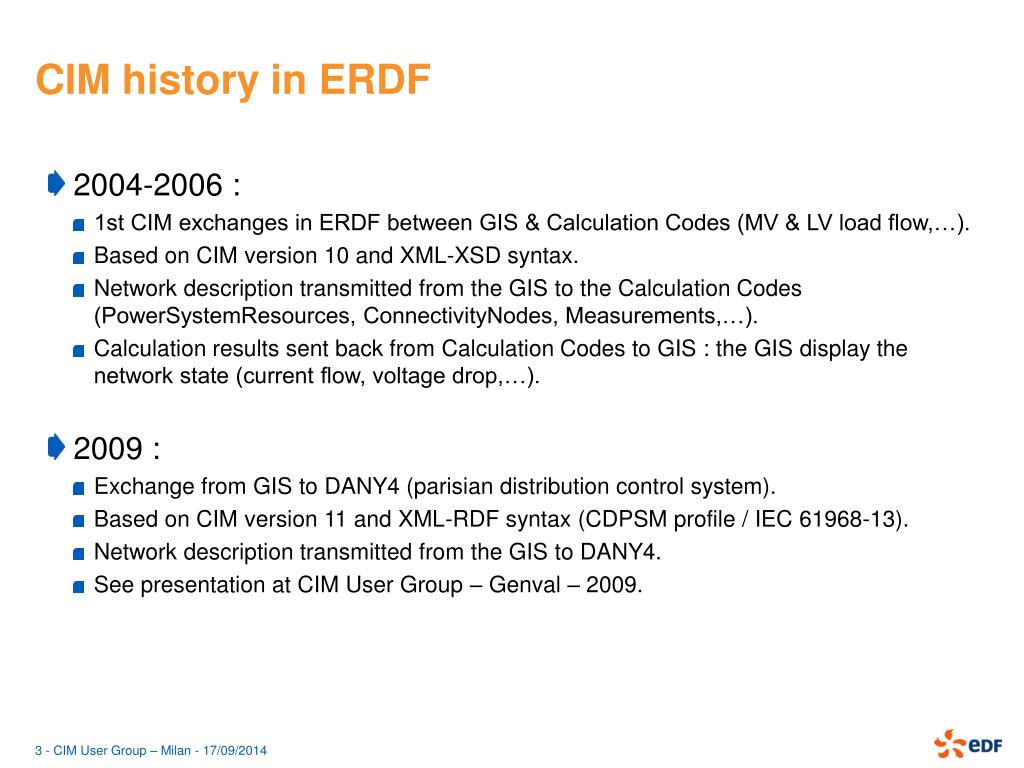 CIM history in ERDF

2004-2006 :

1st CIM exchanges in ERDF between GIS & Calculation Codes (MV & LV load flow,…).

Based on CIM version 10 and XML-XSD syntax.

Network description transmitted from the GIS to the Calculation Codes (PowerSystemResources, ConnectivityNodes, Measurements,…).

Calculation results sent back from Calculation Codes to GIS : the GIS display the network state (current flow, voltage drop,…).

2009 :

Exchange from GIS to DANY4 (parisian distribution control system).

Based on CIM version 11 and XML-RDF syntax (CDPSM profile / IEC 61968-13).

Network description transmitted from the GIS to DANY4.

See presentation at CIM User Group – Genval – 2009.

3 - CIM User Group – Milan - 17/09/2014

eDF